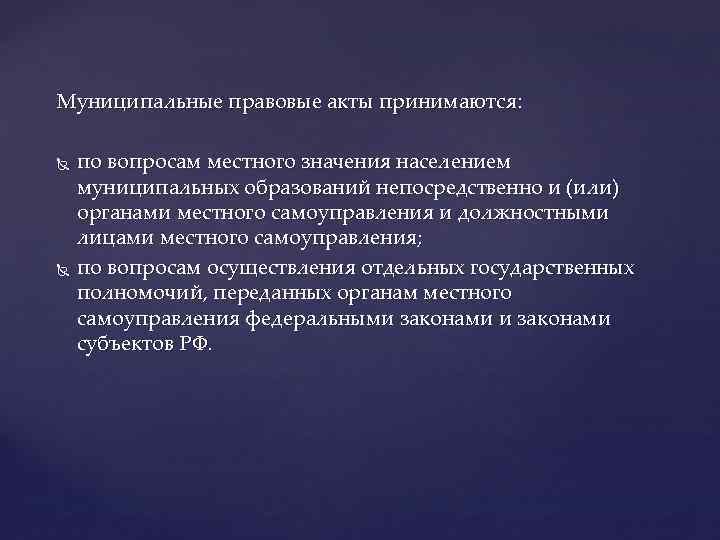 Муниципальные правовые акты принимаются:

по вопросам местного значения населением муниципальных образований непосредственно и (или) органами местного самоуправления и должностными лицами местного самоуправления;

по вопросам осуществления отдельных государственных полномочий, переданных органам местного самоуправления федеральными законами и законами субъектов РФ.